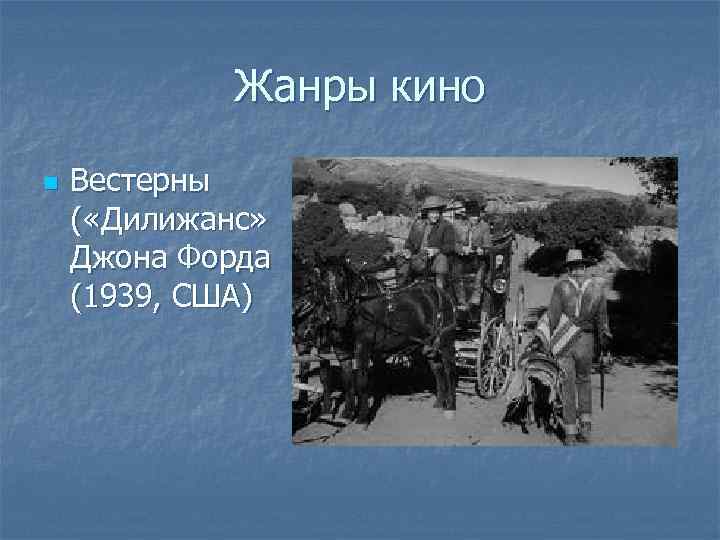 Жанры кино

Вестерны («Дилижанс» Джона Форда (1939, США)